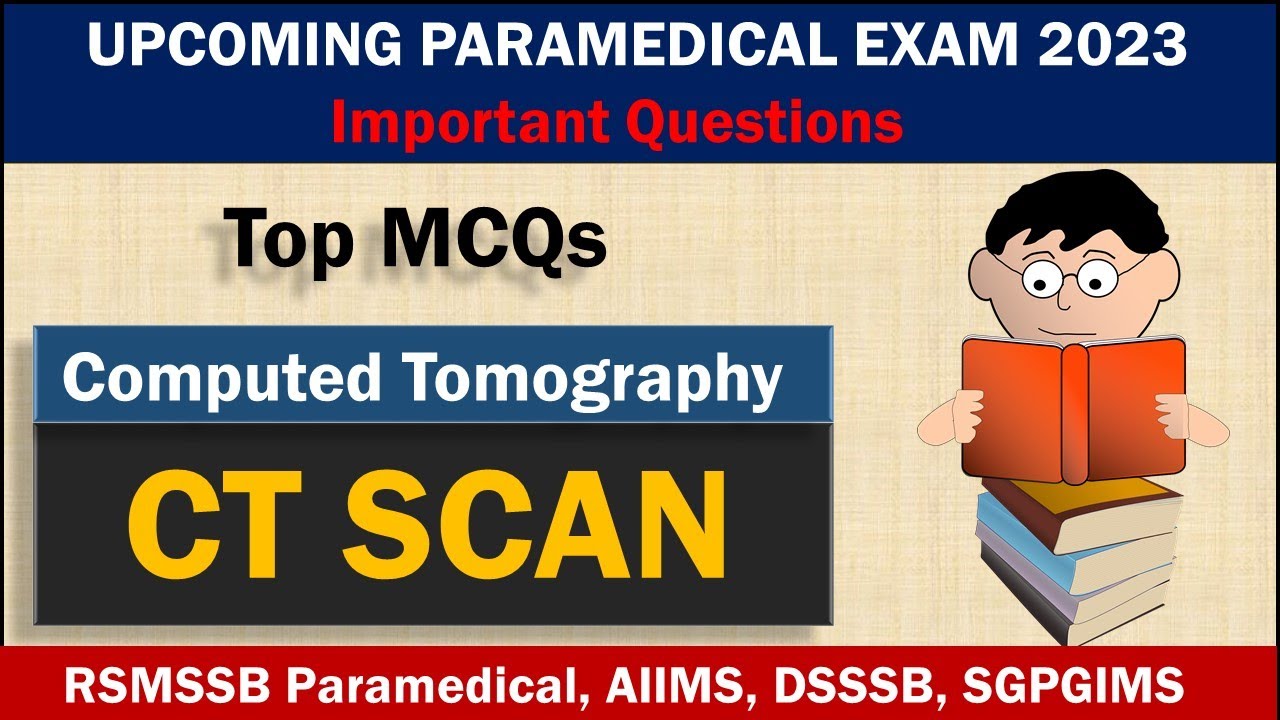 UPCOMING PARAMEDICAL EXAM 2023
Important Questions

Top MCQs

Computed Tomography

CT SCAN

RSMSSB Paramedical, AIIMS, DSSSB, SGPGIMS